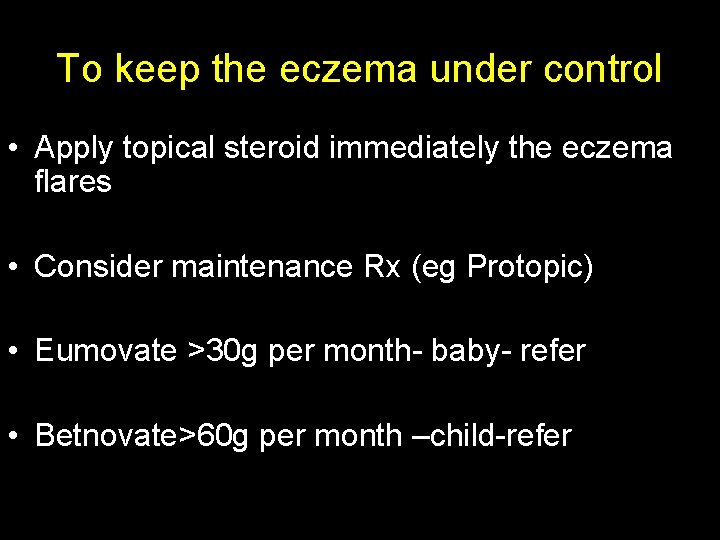 To keep the eczema under control

• Apply topical steroid immediately the eczema flares

• Consider maintenance Rx (eg Protopic)

• Eumovate >30g per month- baby- refer

• Betnovate>60g per month –child-refer